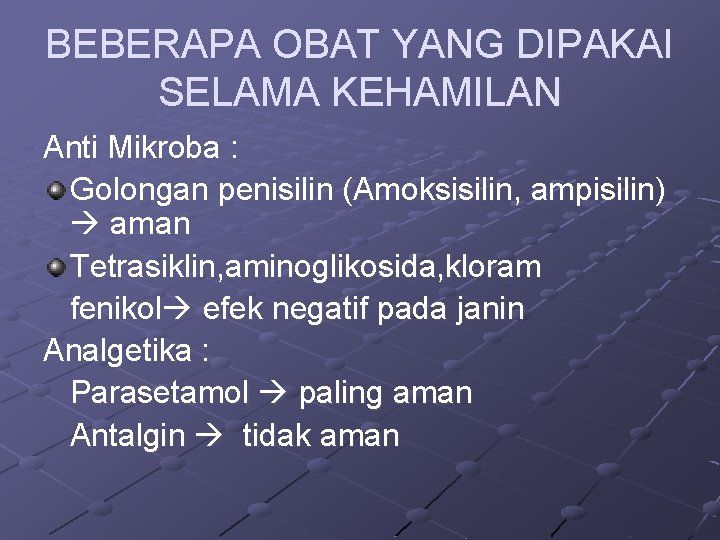 BEBERAPA OBAT YANG DIPAKAI SELAMA KEHAMILAN

Anti Mikroba :

Golongan penisilin (Amoksisilin, ampisilin) → aman

Tetrasiklin,aminoglikosida,kloram fenikol→ efek negatif pada janin

Analgetika :

Parasetamol → paling aman

Antalgin → tidak aman